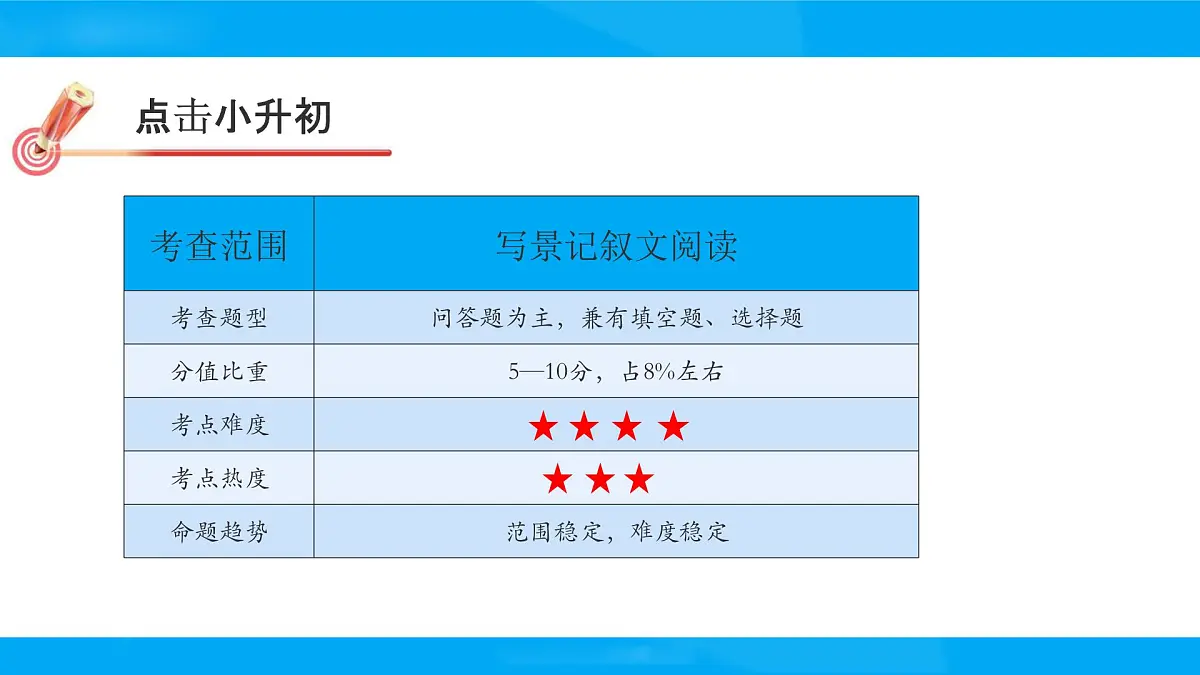 点击小升初

| 考查范围 | 写景记叙文阅读 |
|---|---|
| 考查题型 | 问答题为主，兼有填空题、选择题 |
| 分值比重 | 5—10分，占8%左右 |
| 考点难度 | ★★★★ |
| 考点热度 | ★★★ |
| 命题趋势 | 范围稳定，难度稳定 |